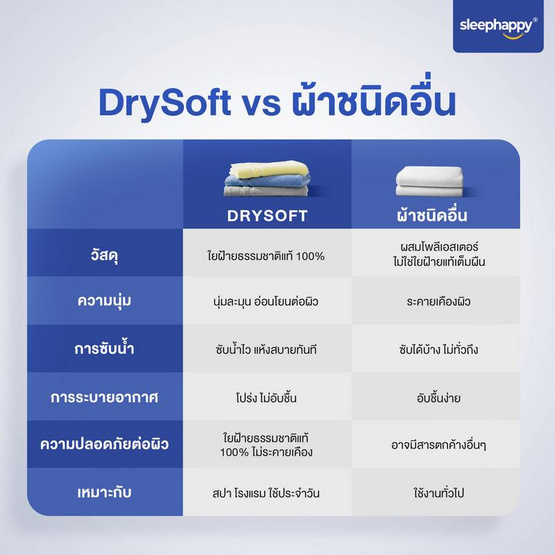 sleephappy®

DrySoft vs ผ้าชนิดอื่น

| | DRYSOFT | ผ้าชนิดอื่น |
|---|---|---|
| วัสดุ | ใยฝ้ายธรรมชาติแท้ 100% | ผสมโพลีเอสเตอร์ ไม่ใช่ใยฝ้ายแท้เต็มผืน |
| ความนุ่ม | นุ่มละมุน อ่อนโยนต่อผิว | ระคายเคืองผิว |
| การซับน้ำ | ซับน้ำไว แห้งสบายทันที | ซับได้บ้าง ไม่ทั่วถึง |
| การระบายอากาศ | โปร่ง ไม่อับชื้น | อับชื้นง่าย |
| ความปลอดภัยต่อผิว | ใยฝ้ายธรรมชาติแท้ 100% ไม่ระคายเคือง | อาจมีสารตกค้างอื่นๆ |
| เหมาะกับ | สปา โรงแรม ใช้ประจำวัน | ใช้งานทั่วไป |